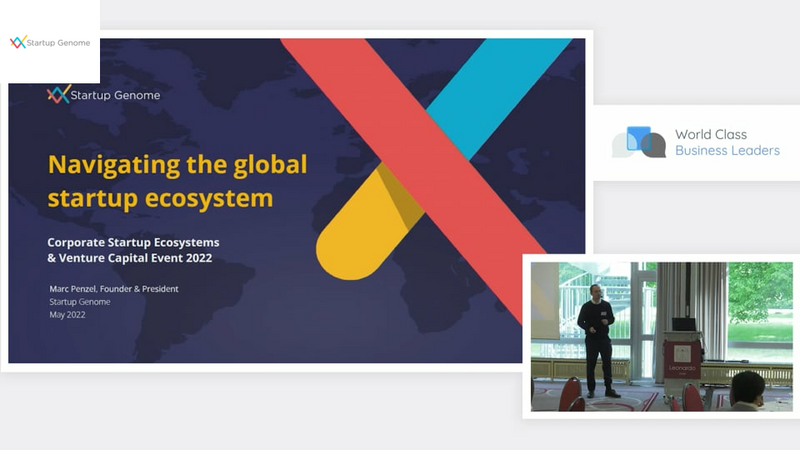 Startup Genome

Startup Genome

Navigating the global startup ecosystem

Corporate Startup Ecosystems & Venture Capital Event 2022

Marc Penzel, Founder & President
Startup Genome
May 2022

World Class
Business Leaders

Leonardo